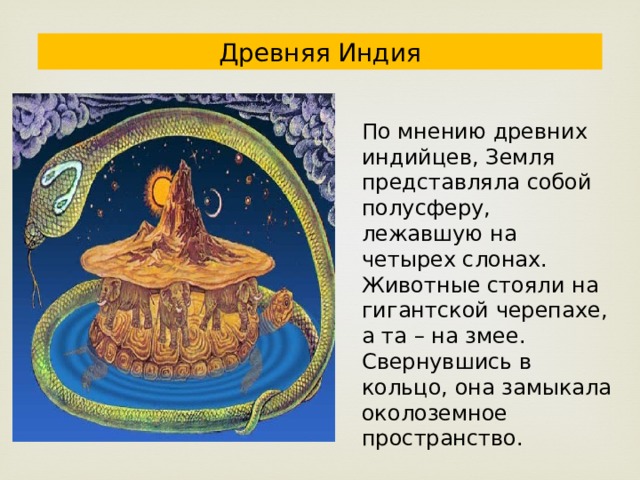 Древняя Индия

По мнению древних индийцев, Земля представляла собой полусферу, лежавшую на четырех слонах. Животные стояли на гигантской черепахе, а та – на змее. Свернувшись в кольцо, она замыкала околоземное пространство.